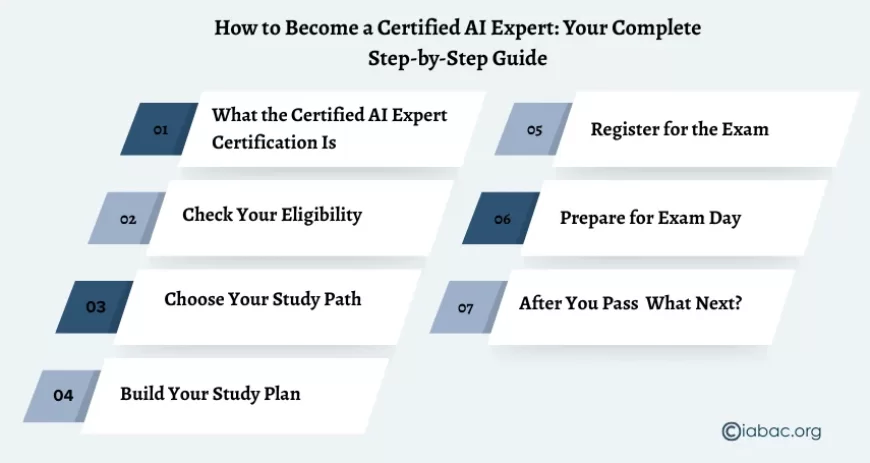 How to Become a Certified AI Expert: Your Complete Step-by-Step Guide

01 What the Certified AI Expert Certification Is

02 Check Your Eligibility

03 Choose Your Study Path

04 Build Your Study Plan

05 Register for the Exam

06 Prepare for Exam Day

07 After You Pass What Next?

©iabac.org